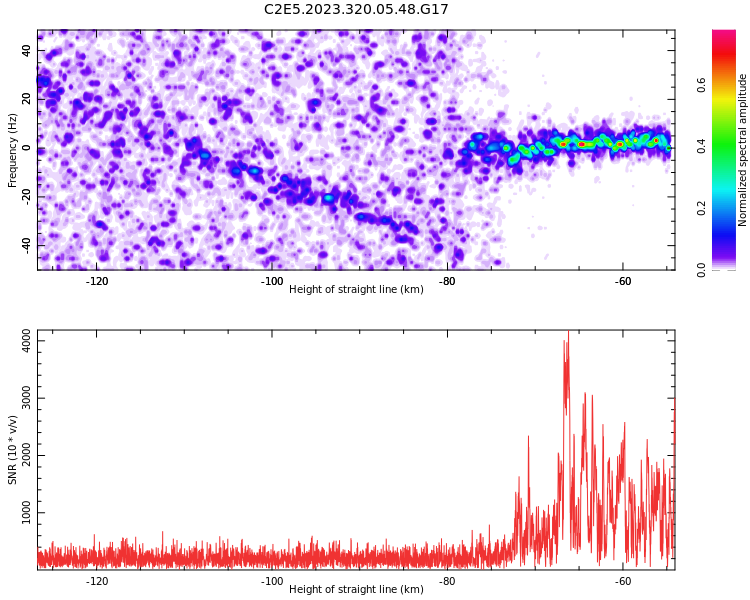 C2E5.2023.320.05.48.G17

Frequency (Hz)
40
20
0
-20
-40
-120
-100
-80
-60
Height of straight line (km)

Normalized spectral amplitude
0.0
0.2
0.4
0.6

SNR (10 * v/v)
4000
3000
2000
1000
-120
-100
-80
-60
Height of straight line (km)